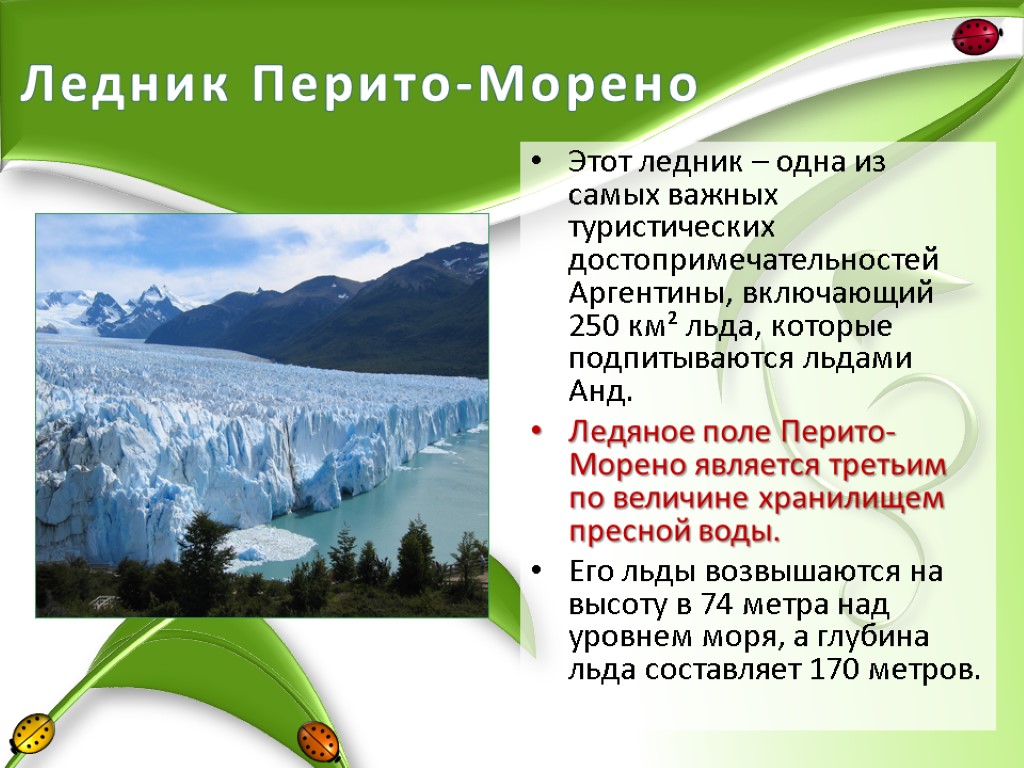 Ледник Перито-Морено

• Этот ледник – одна из самых важных туристических достопримечательностей Аргентины, включающий 250 км² льда, которые подпитываются льдами Анд.

• Ледяное поле Перито-Морено является третьим по величине хранилищем пресной воды.

• Его льды возвышаются на высоту в 74 метра над уровнем моря, а глубина льда составляет 170 метров.